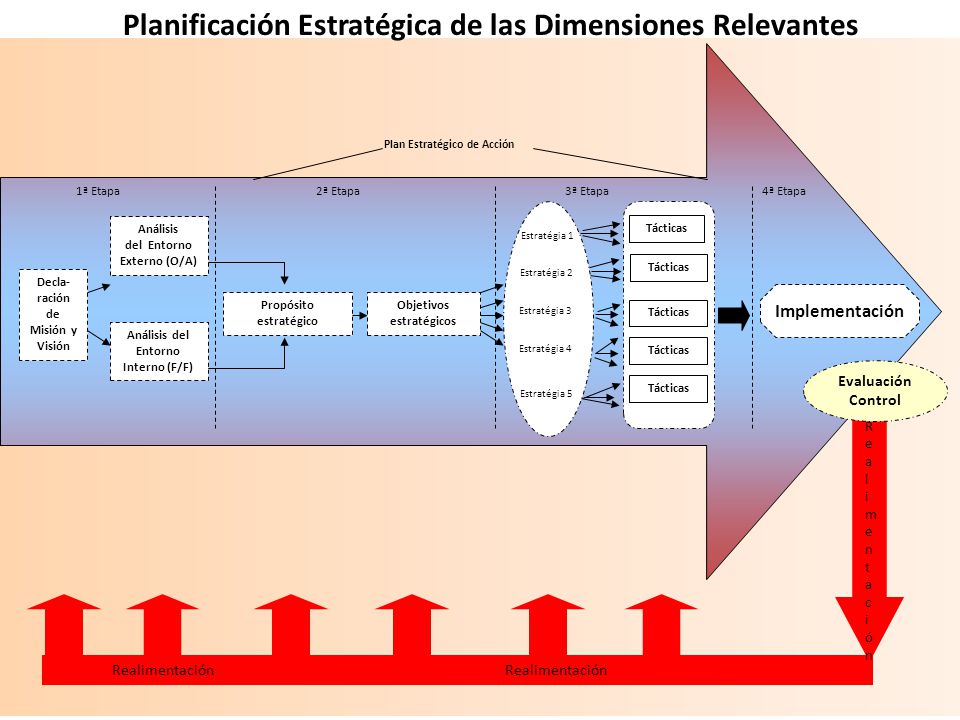 Planificación Estratégica de las Dimensiones Relevantes

Plan Estratégico de Acción

1ª Etapa

2ª Etapa

3ª Etapa

4ª Etapa

Declaración de Misión y Visión

Análisis del Entorno Externo (O/A)

Análisis del Entorno Interno (F/F)

Propósito estratégico

Objetivos estratégicos

Estratégia 1

Estratégia 2

Estratégia 3

Estratégia 4

Estratégia 5

Tácticas

Tácticas

Tácticas

Tácticas

Tácticas

Implementación

Evaluación Control

Realimentación

Realimentación

Realimentación